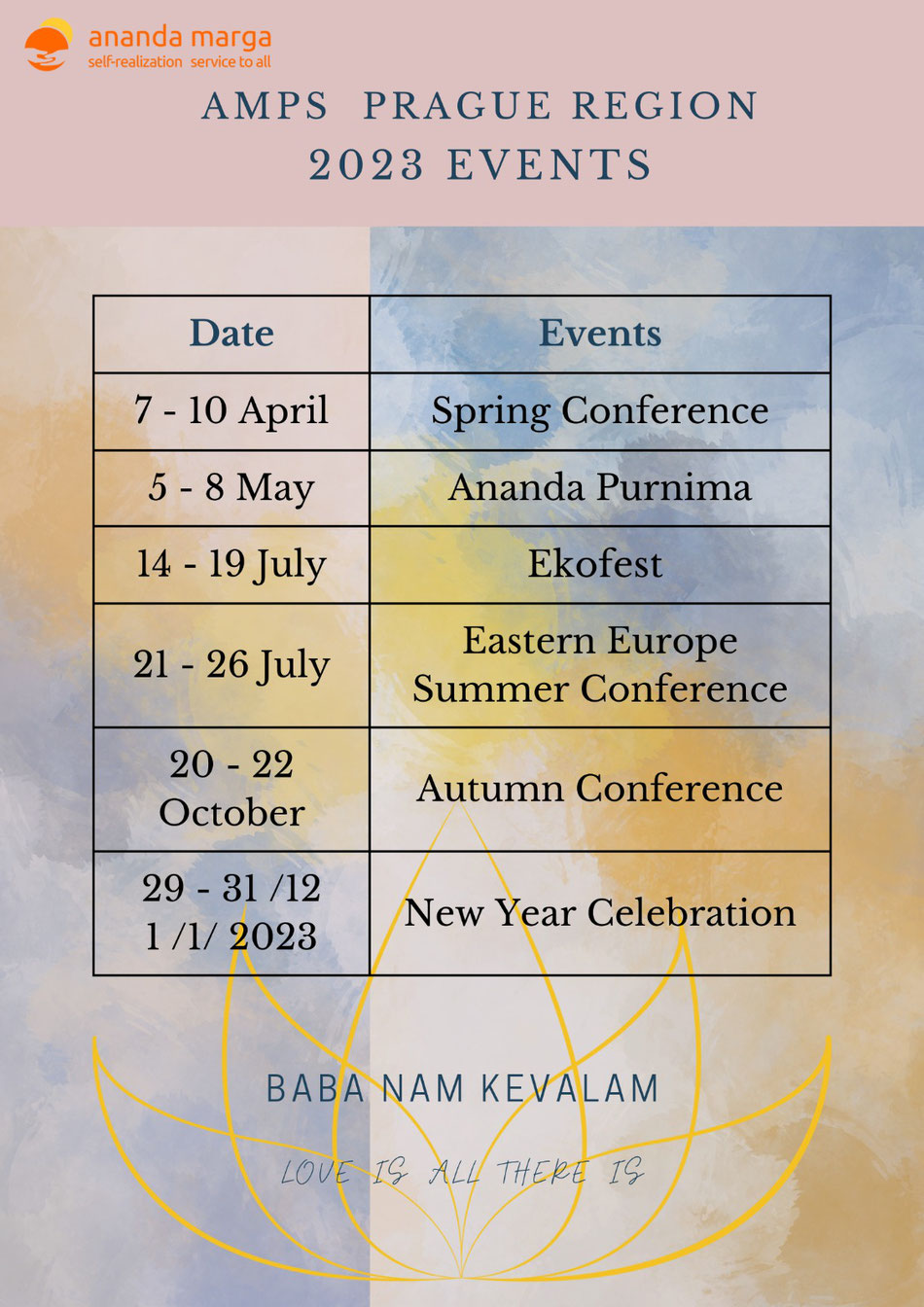 ananda marga
self-realization service to all

AMPS PRAGUE REGION
2023 EVENTS

| Date | Events |
|---|---|
| 7 - 10 April | Spring Conference |
| 5 - 8 May | Ananda Purnima |
| 14 - 19 July | Ekofest |
| 21 - 26 July | Eastern Europe Summer Conference |
| 20 - 22 October | Autumn Conference |
| 29 - 31 /12 1 /1/ 2023 | New Year Celebration |

BABA NAM KEVALAM

LOVE IS ALL THERE IS